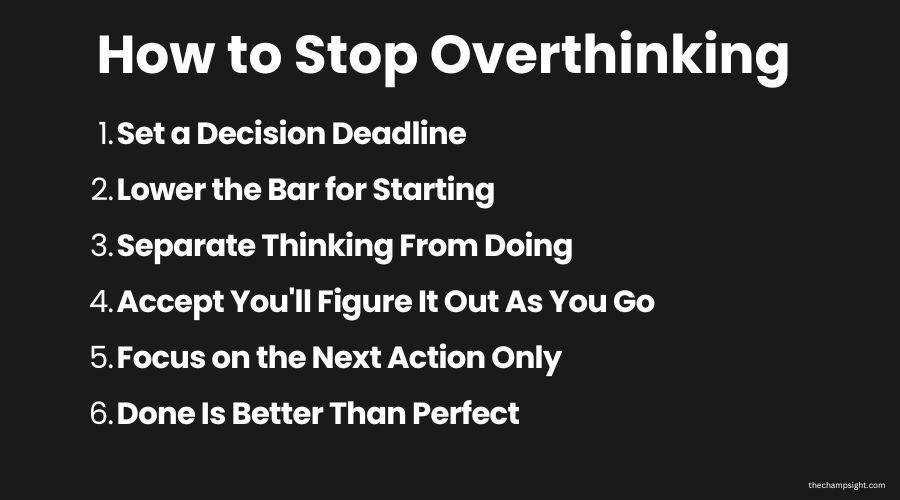 How to Stop Overthinking

1. Set a Decision Deadline
2. Lower the Bar for Starting
3. Separate Thinking From Doing
4. Accept You'll Figure It Out As You Go
5. Focus on the Next Action Only
6. Done Is Better Than Perfect

thechampsight.com